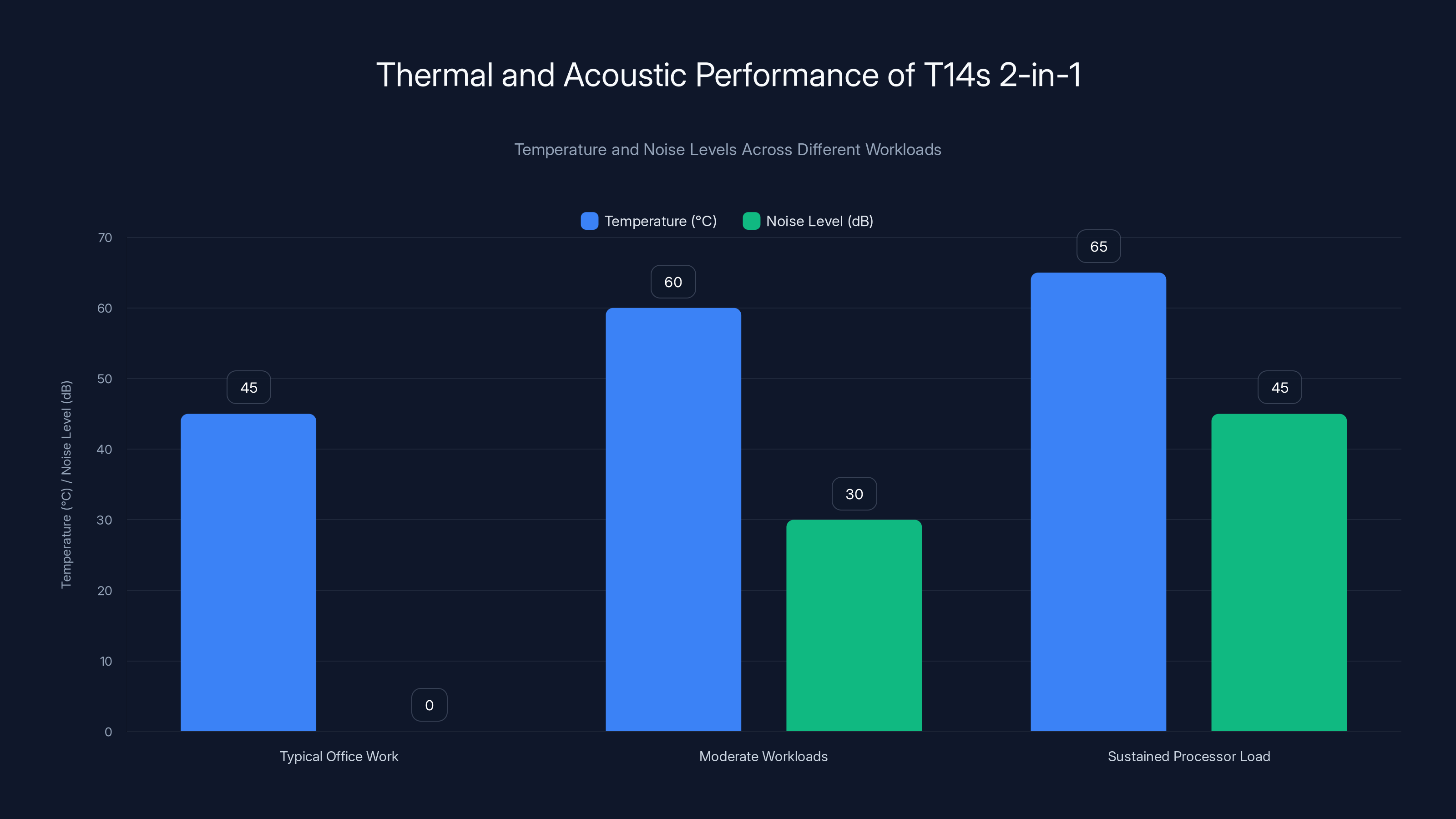 Thermal and Acoustic Performance of T14s 2-in-1

Temperature and Noise Levels Across Different Workloads

Temperature (°C) Noise Level (dB)

Temperature (°C) / Noise Level (dB)

70
60
50
40
30
20
10
0

45
0
60
30
65
45

Typical Office Work
Moderate Workloads
Sustained Processor Load